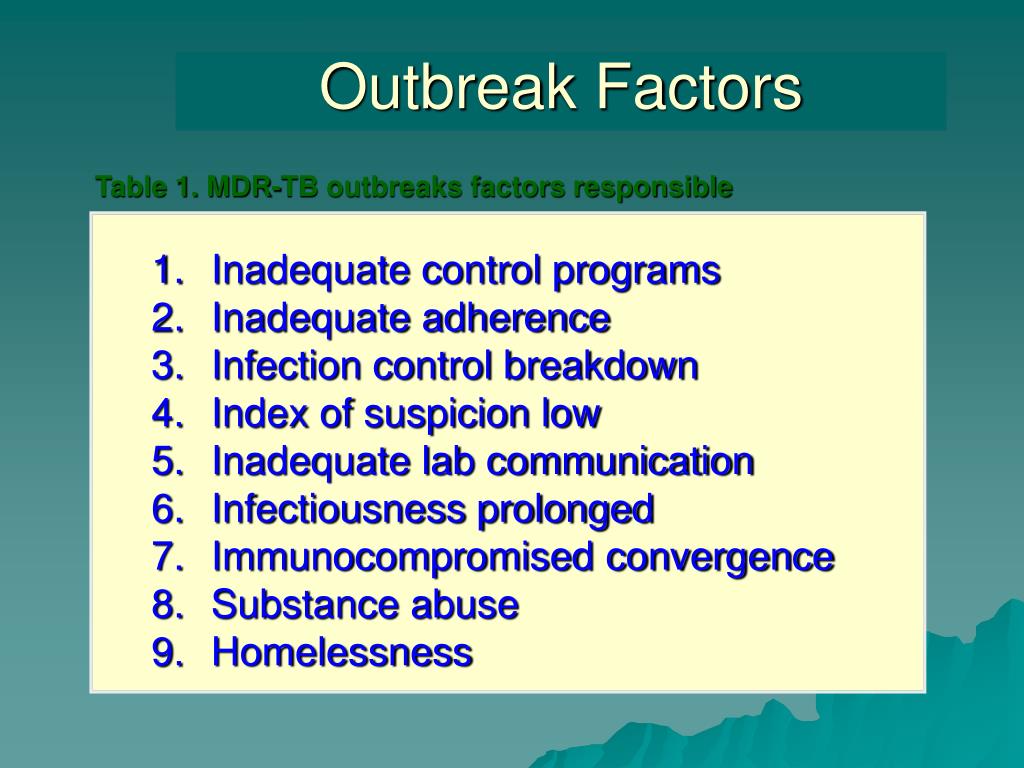 Outbreak Factors

Table 1. MDR-TB outbreaks factors responsible

1. Inadequate control programs
2. Inadequate adherence
3. Infection control breakdown
4. Index of suspicion low
5. Inadequate lab communication
6. Infectiousness prolonged
7. Immunocompromised convergence
8. Substance abuse
9. Homelessness